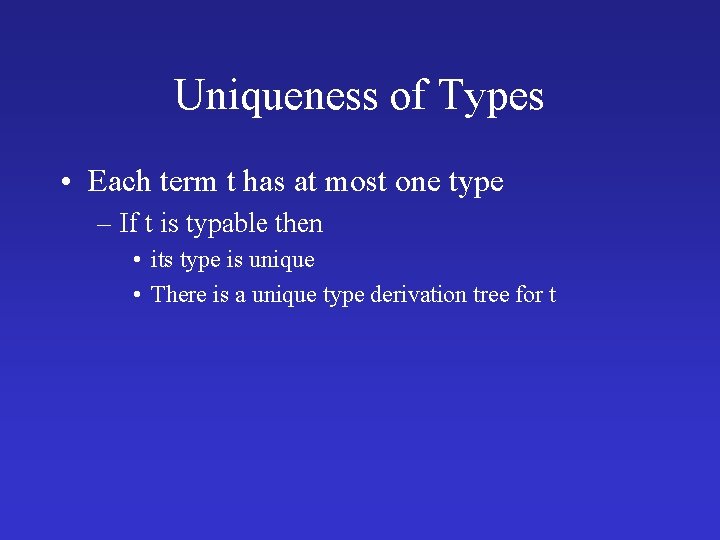 Uniqueness of Types

• Each term t has at most one type

– If t is typable then

• its type is unique

• There is a unique type derivation tree for t